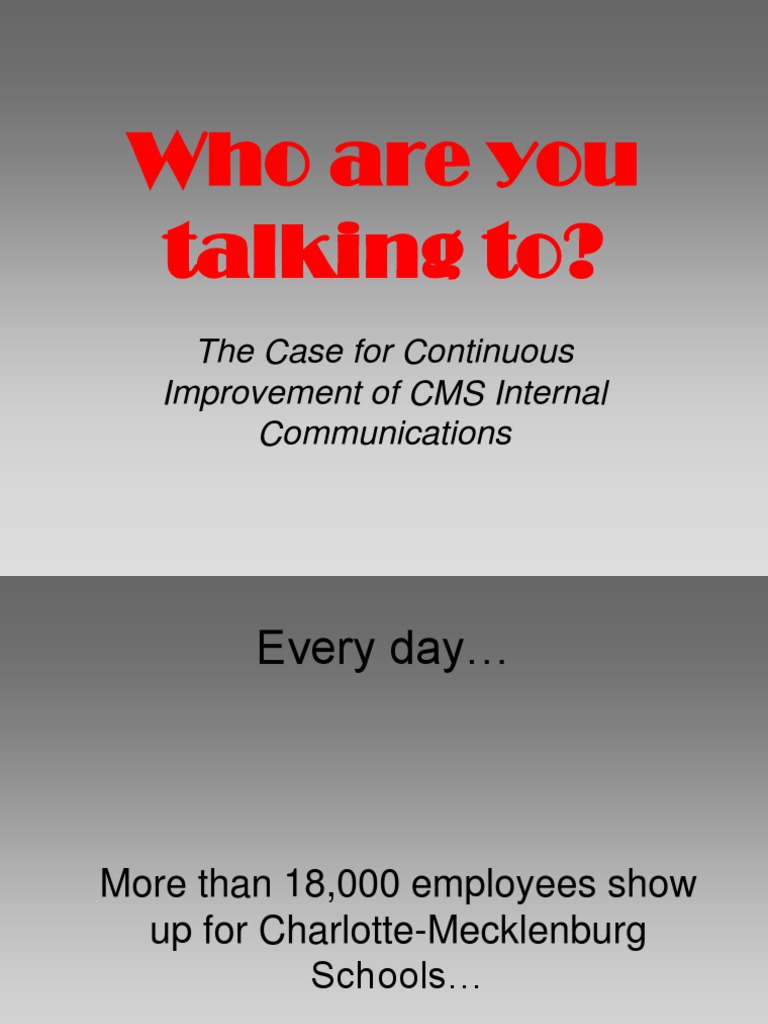 Who are you talking to?

The Case for Continuous Improvement of CMS Internal Communications

Every day…

More than 18,000 employees show up for Charlotte-Mecklenburg Schools…